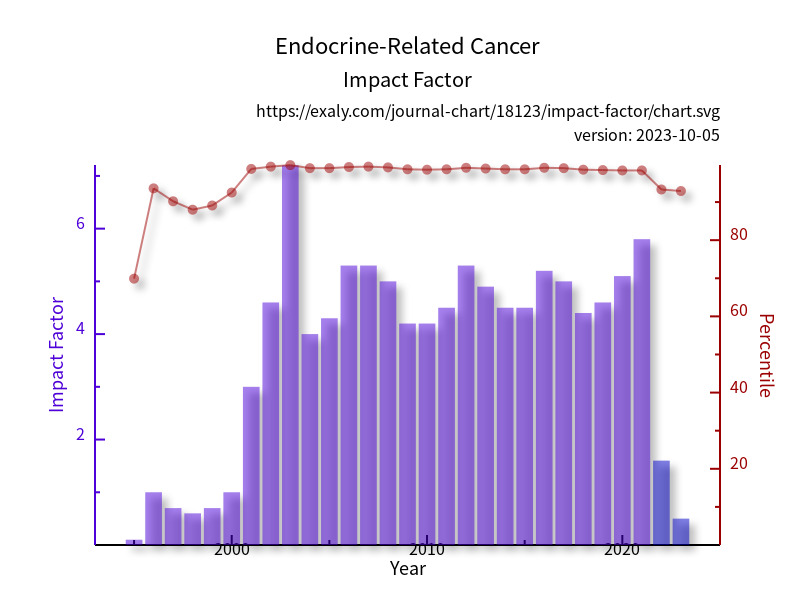 Endocrine-Related Cancer
Impact Factor
https://exaly.com/journal-chart/18123/impact-factor/chart.svg
version: 2023-10-05

Impact Factor
6
4
2

Percentile
80
60
40
20

2000
2010
2020
Year